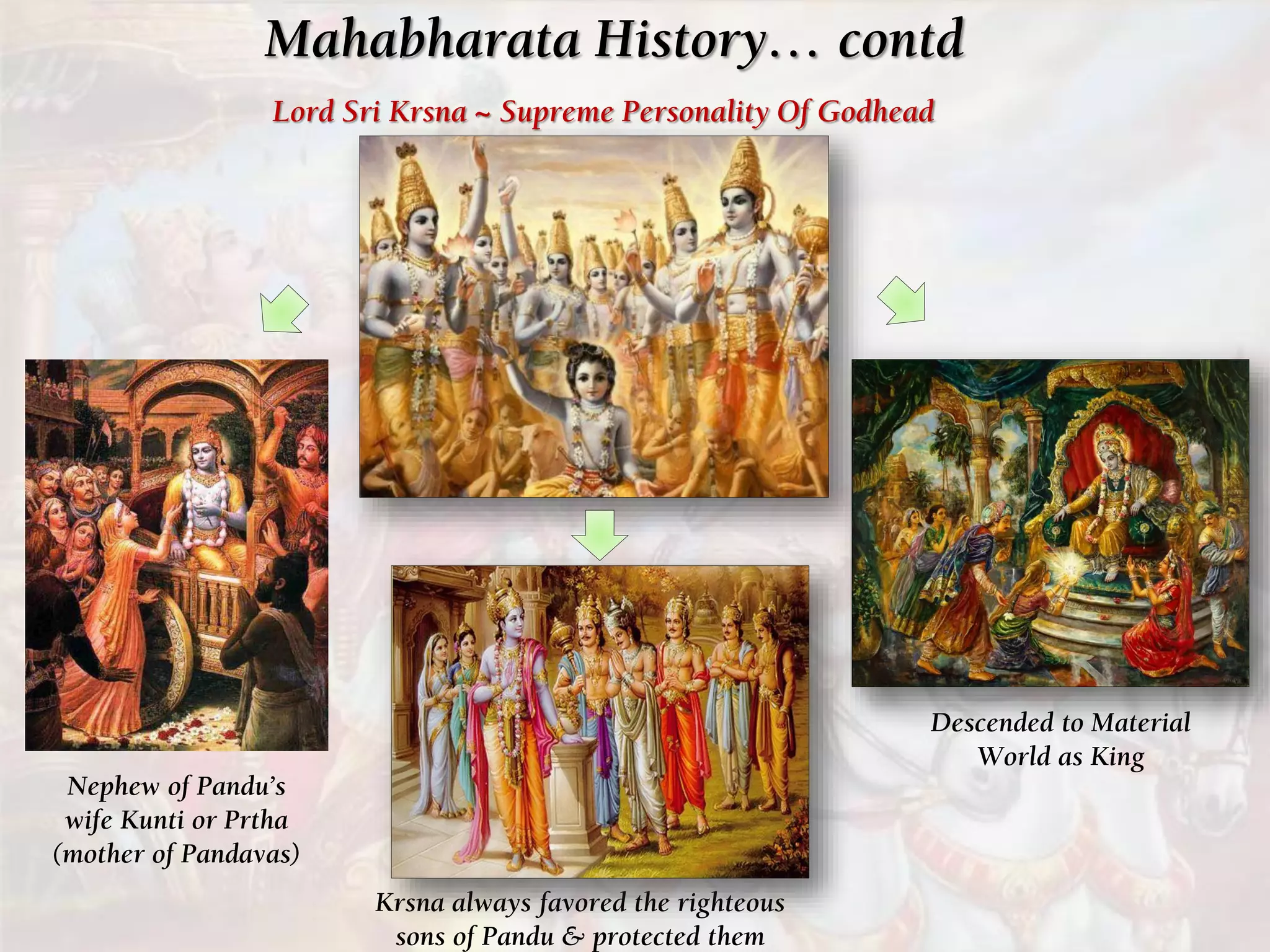 Mahabharata History… contd

Lord Sri Krsna ~ Supreme Personality Of Godhead

Nephew of Pandu's wife Kunti or Prtha (mother of Pandavas)

Krsna always favored the righteous sons of Pandu & protected them

Descended to Material World as King